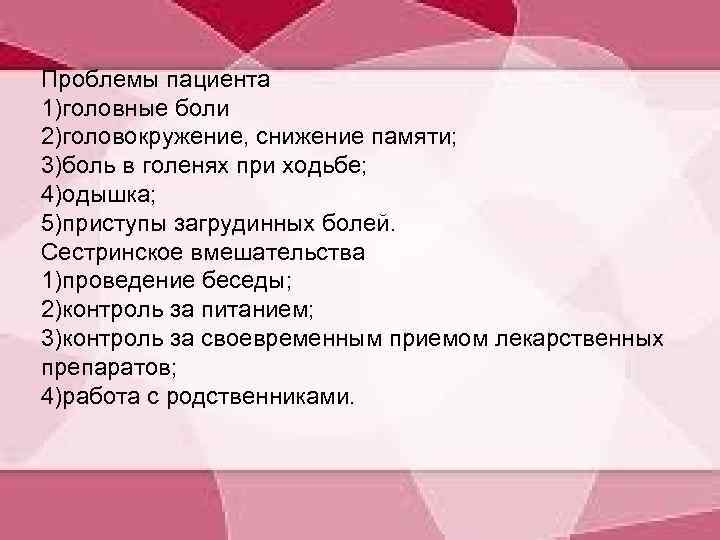 Проблемы пациента
1)головные боли
2)головокружение, снижение памяти;
3)боль в голенях при ходьбе;
4)одышка;
5)приступы загрудинных болей.
Сестринское вмешательства
1)проведение беседы;
2)контроль за питанием;
3)контроль за своевременным приемом лекарственных препаратов;
4)работа с родственниками.